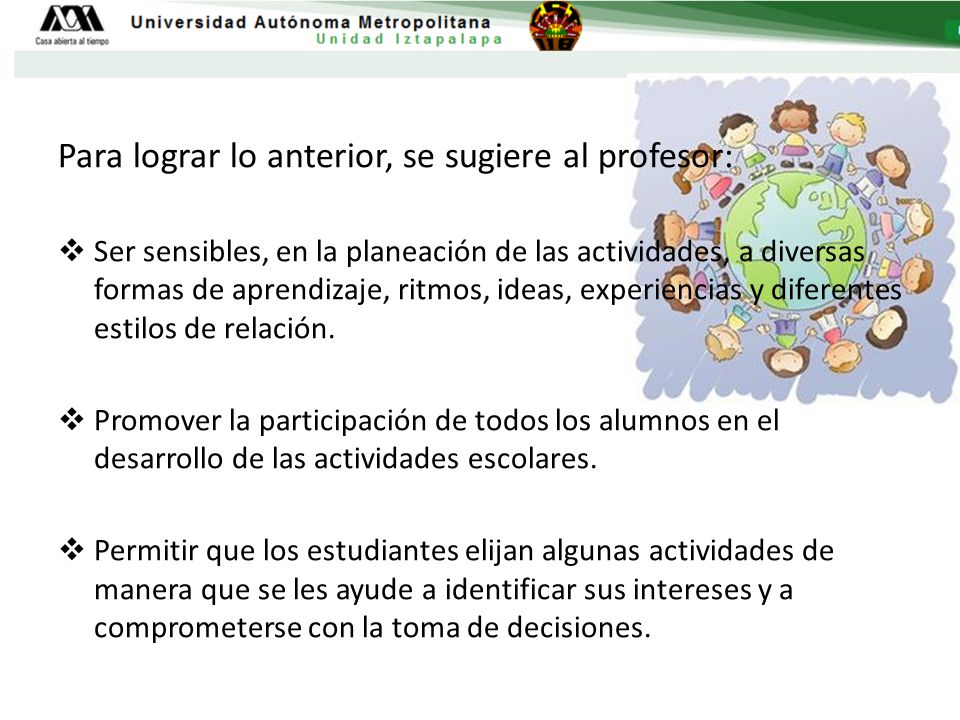 UAM
Casa abierta al tiempo

Universidad Autónoma Metropolitana
Unidad Iztapalapa

Para lograr lo anterior, se sugiere al profesor:

❖ Ser sensibles, en la planeación de las actividades, a diversas formas de aprendizaje, ritmos, ideas, experiencias y diferentes estilos de relación.

❖ Promover la participación de todos los alumnos en el desarrollo de las actividades escolares.

❖ Permitir que los estudiantes elijan algunas actividades de manera que se les ayude a identificar sus intereses y a comprometerse con la toma de decisiones.